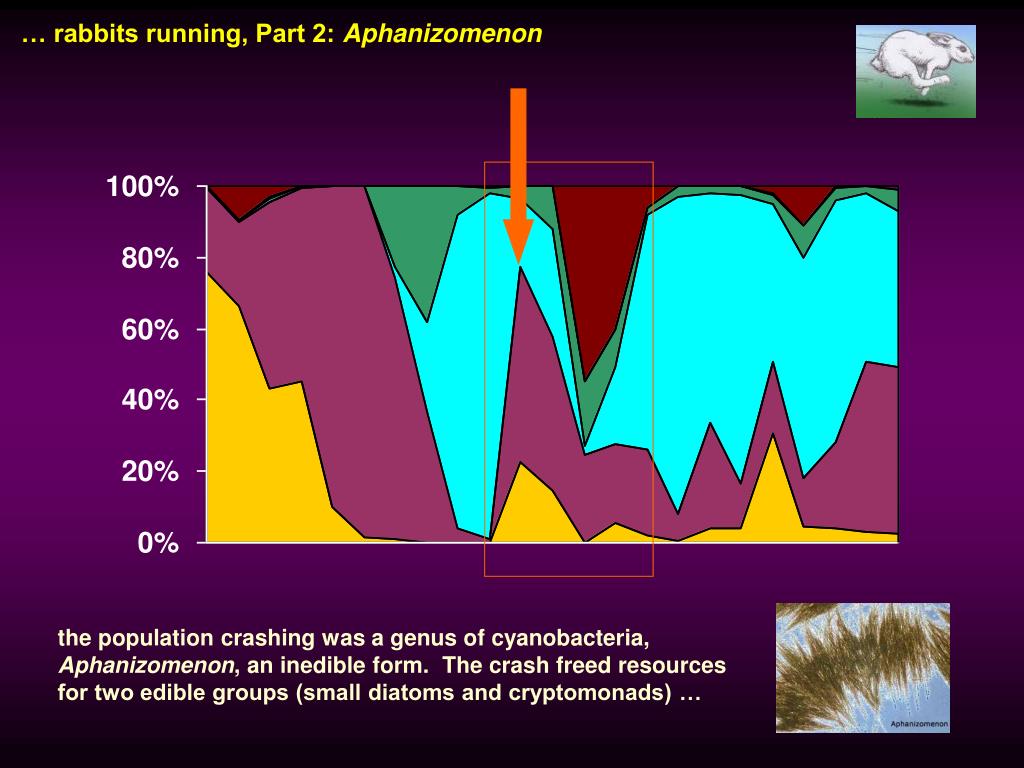 … rabbits running, Part 2: Aphanizomenon

100%

80%

60%

40%

20%

0%

the population crashing was a genus of cyanobacteria, Aphanizomenon, an inedible form. The crash freed resources for two edible groups (small diatoms and cryptomonads) …

Aphanizomenon